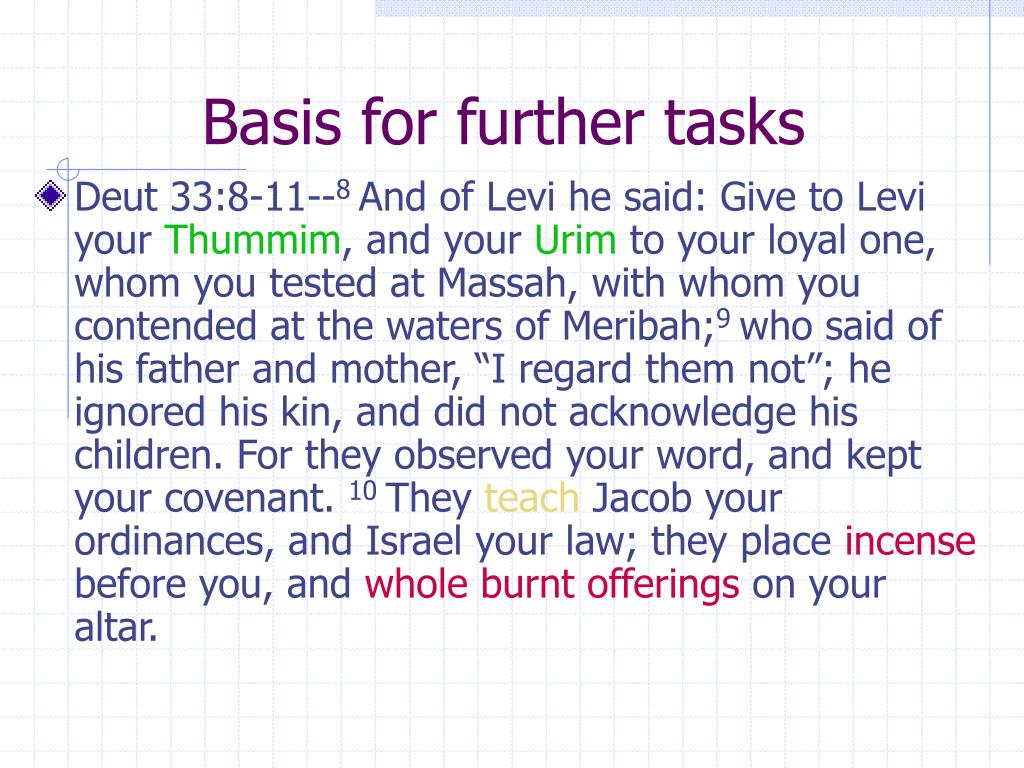 Basis for further tasks

Deut 33:8-11--$^{8}$ And of Levi he said: Give to Levi your Thummim, and your Urim to your loyal one, whom you tested at Massah, with whom you contended at the waters of Meribah;$^{9}$ who said of his father and mother, “I regard them not”; he ignored his kin, and did not acknowledge his children. For they observed your word, and kept your covenant. $^{10}$ They teach Jacob your ordinances, and Israel your law; they place incense before you, and whole burnt offerings on your altar.